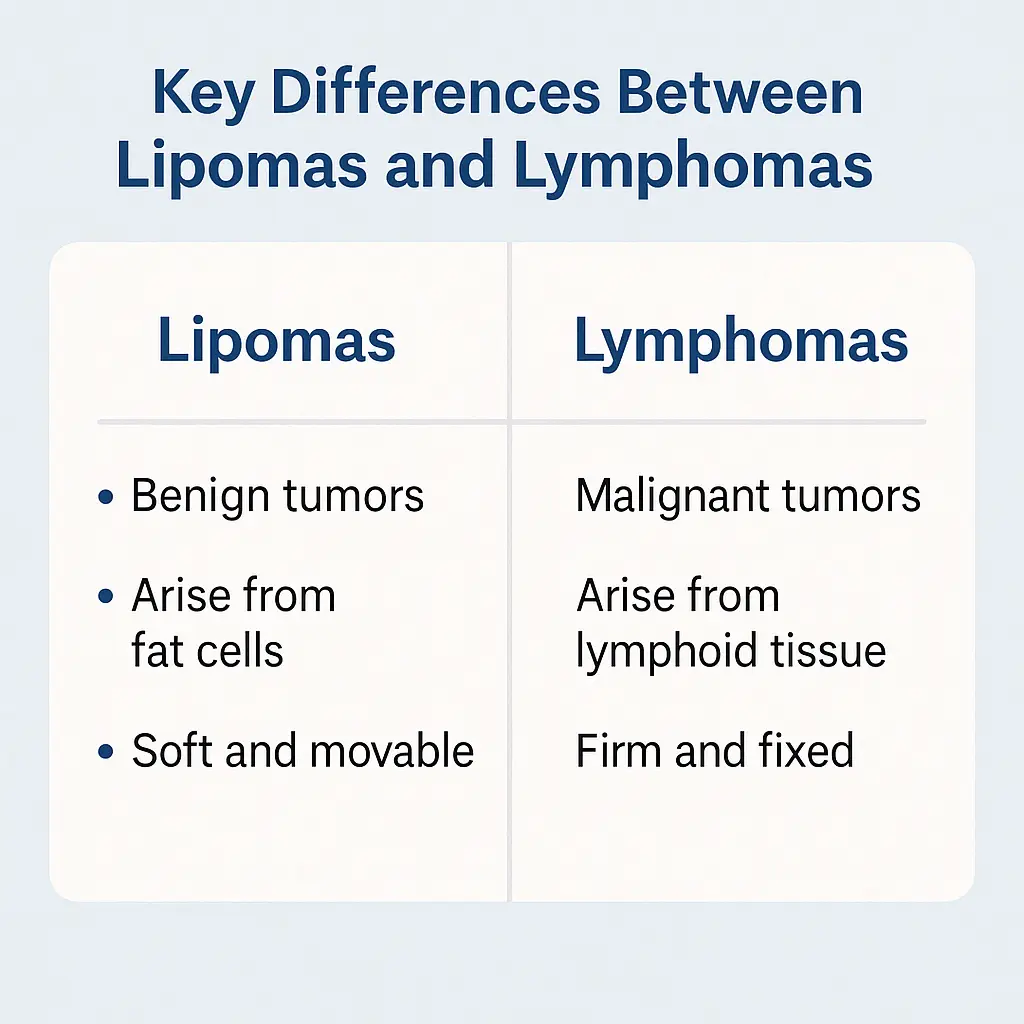 Key Differences Between Lipomas and Lymphomas

| Lipomas | Lymphomas |
|---|---|
| • Benign tumors | Malignant tumors |
| • Arise from fat cells | Arise from lymphoid tissue |
| • Soft and movable | Firm and fixed |